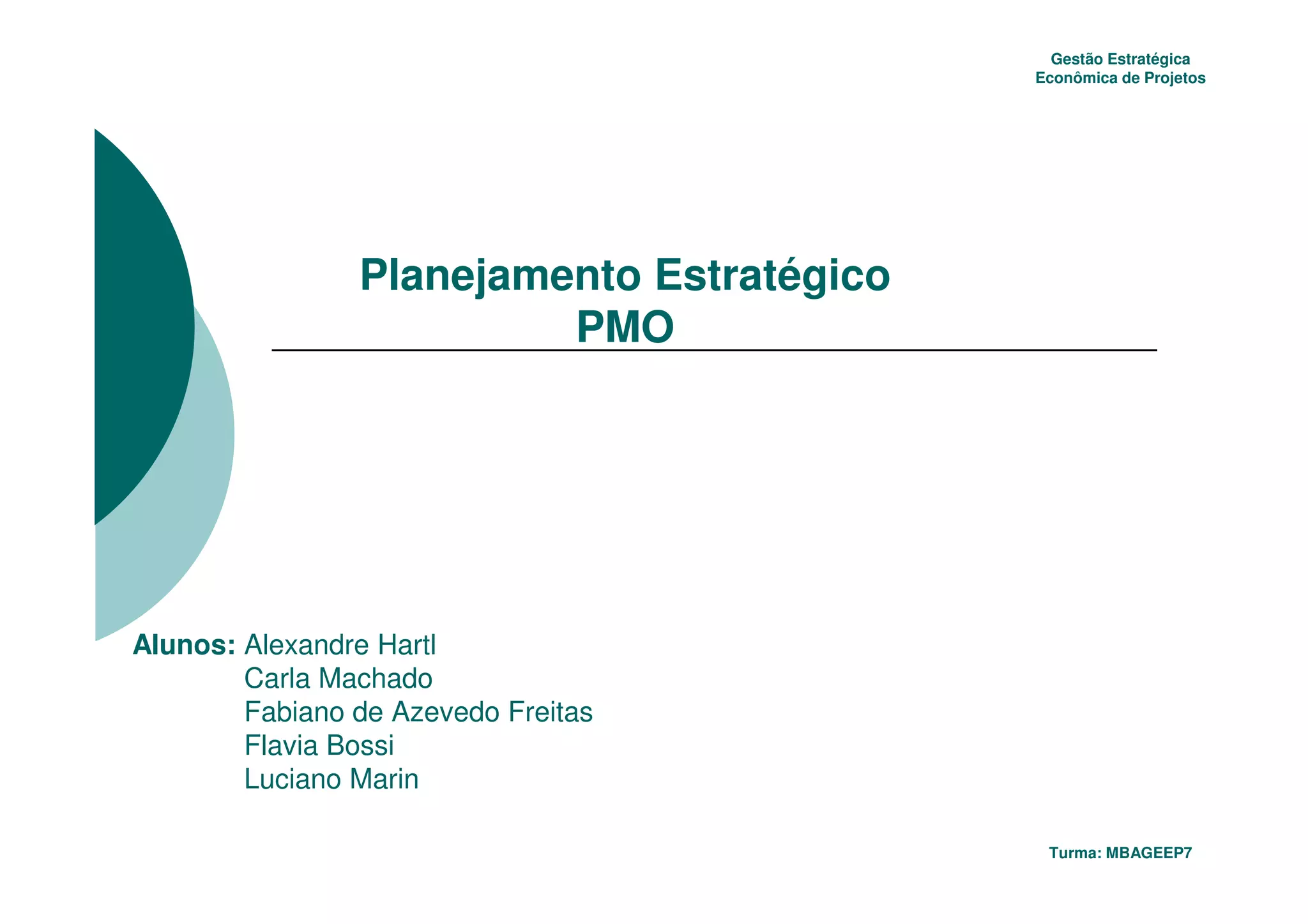 Gestão Estratégica
Econômica de Projetos

Planejamento Estratégico
PMO

Alunos: Alexandre Hartl
Carla Machado
Fabiano de Azevedo Freitas
Flavia Bossi
Luciano Marin

Turma: MBAGEEP7